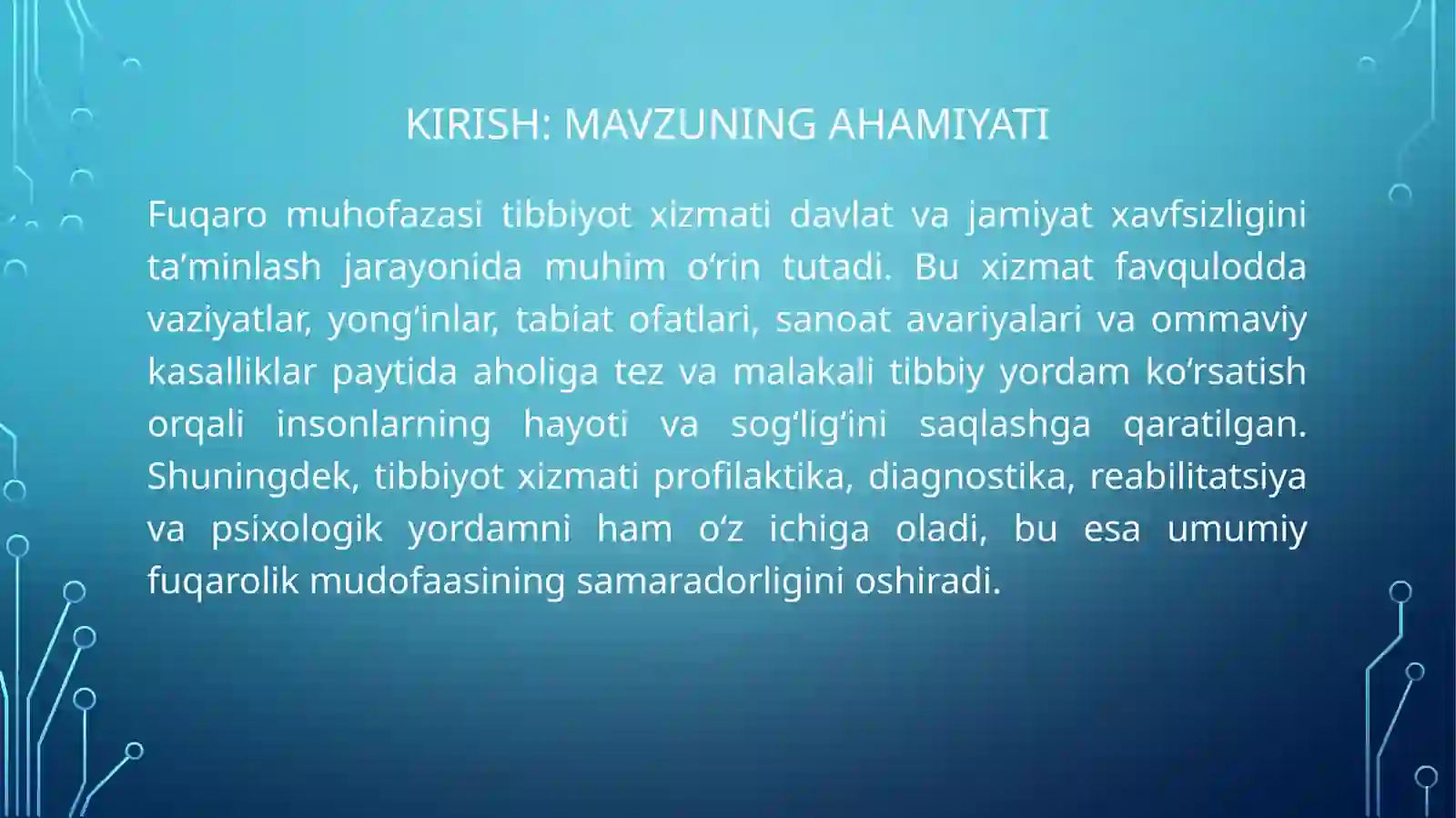 KIRISH: MAVZUNING AHAMIYATI

Fuqaro muhofazasi tibbiyot xizmati davlat va jamiyat xavfsizligini ta’minlash jarayonida muhim o‘rin tutadi. Bu xizmat favqulodda vaziyatlar, yong‘inlar, tabiat ofatlari, sanoat avariyalari va ommaviy kasalliklar paytida aholiga tez va malakali tibbiy yordam ko‘rsatish orqali insonlarning hayoti va sog‘lig‘ini saqlashga qaratilgan. Shuningdek, tibbiyot xizmati profilaktika, diagnostika, reabilitatsiya va psixologik yordamni ham o‘z ichiga oladi, bu esa umumiy fuqarolik mudofaasining samaradorligini oshiradi.